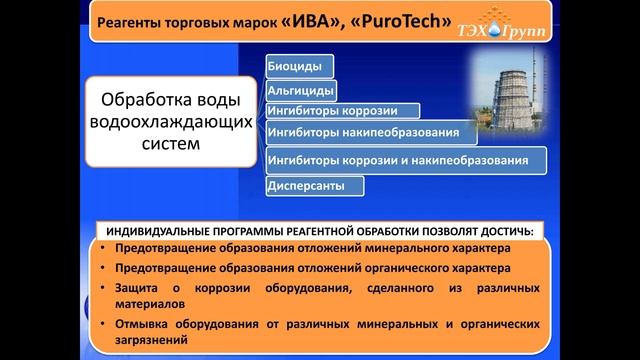 Реагенты торговых марок «ИВА», «PuroTech»

ТЭХ Групп

Обработка воды водоохлаждающих систем

Биоциды

Альгициды

Ингибиторы коррозии

Ингибиторы накипеобразования

Ингибиторы коррозии и накипеобразования

Дисперсанты

ИНДИВИДУАЛЬНЫЕ ПРОГРАММЫ РЕАГЕНТНОЙ ОБРАБОТКИ ПОЗВОЛЯТ ДОСТИЧЬ:

• Предотвращение образования отложений минерального характера

• Предотвращение образования отложений органического характера

• Защита о коррозии оборудования, сделанного из различных материалов

• Отмывка оборудования от различных минеральных и органических загрязнений